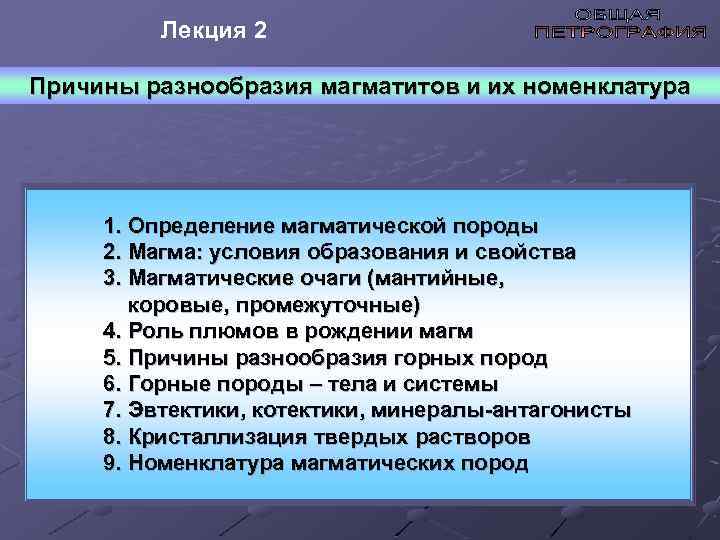 Лекция 2

ОБЩАЯ
ПЕТРОГРАФИЯ

Причины разнообразия магматитов и их номенклатура

1. Определение магматической породы
2. Магма: условия образования и свойства
3. Магматические очаги (мантийные, коровые, промежуточные)
4. Роль плюмов в рождении магм
5. Причины разнообразия горных пород
6. Горные породы – тела и системы
7. Эвтектики, котектики, минералы-антагонисты
8. Кристаллизация твердых растворов
9. Номенклатура магматических пород